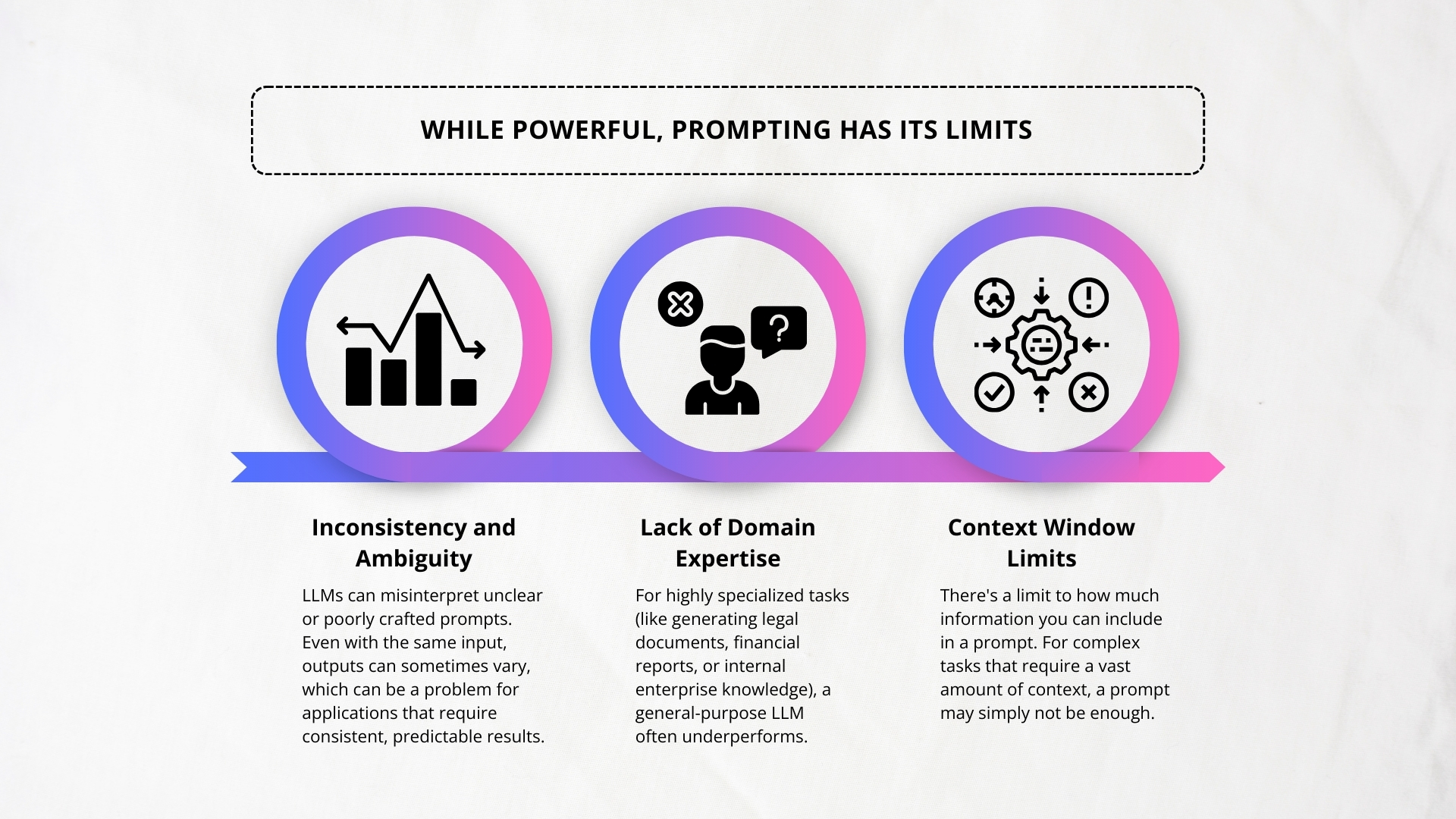 WHILE POWERFUL, PROMPTING HAS ITS LIMITS

Inconsistency and Ambiguity

LLMs can misinterpret unclear or poorly crafted prompts. Even with the same input, outputs can sometimes vary, which can be a problem for applications that require consistent, predictable results.

Lack of Domain Expertise

For highly specialized tasks (like generating legal documents, financial reports, or internal enterprise knowledge), a general-purpose LLM often underperforms.

Context Window Limits

There's a limit to how much information you can include in a prompt. For complex tasks that require a vast amount of context, a prompt may simply not be enough.